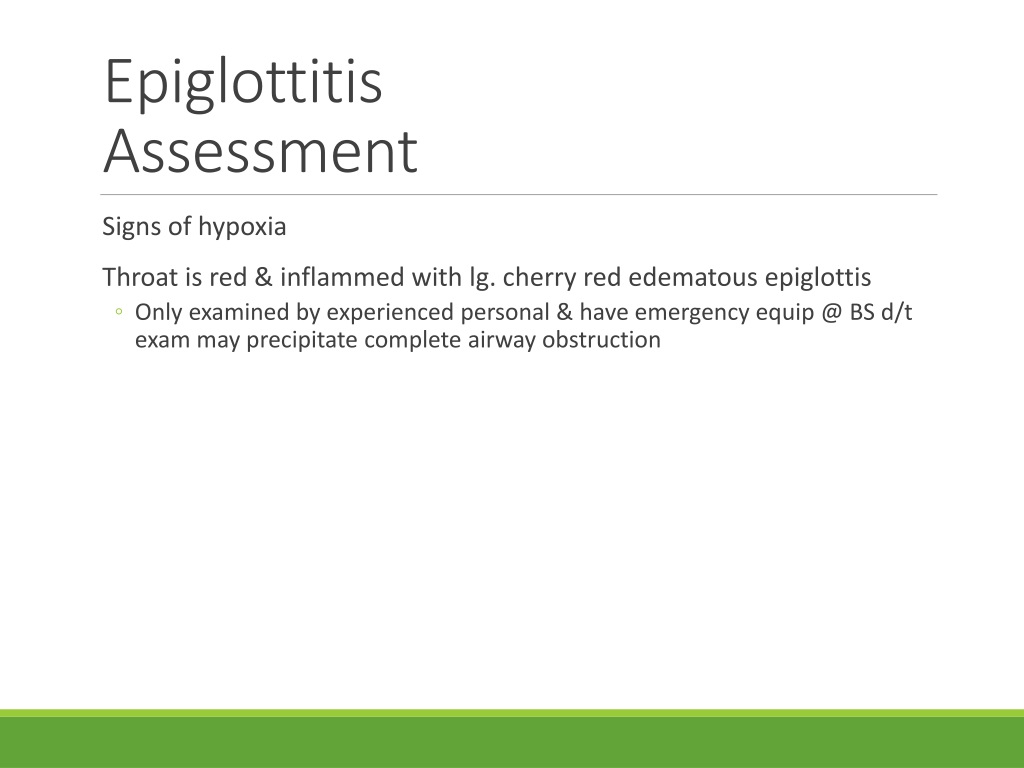 Epiglottitis
Assessment

Signs of hypoxia

Throat is red & inflammed with lg. cherry red edematous epiglottis

◦ Only examined by experienced personal & have emergency equip @ BS d/t exam may precipitate complete airway obstruction